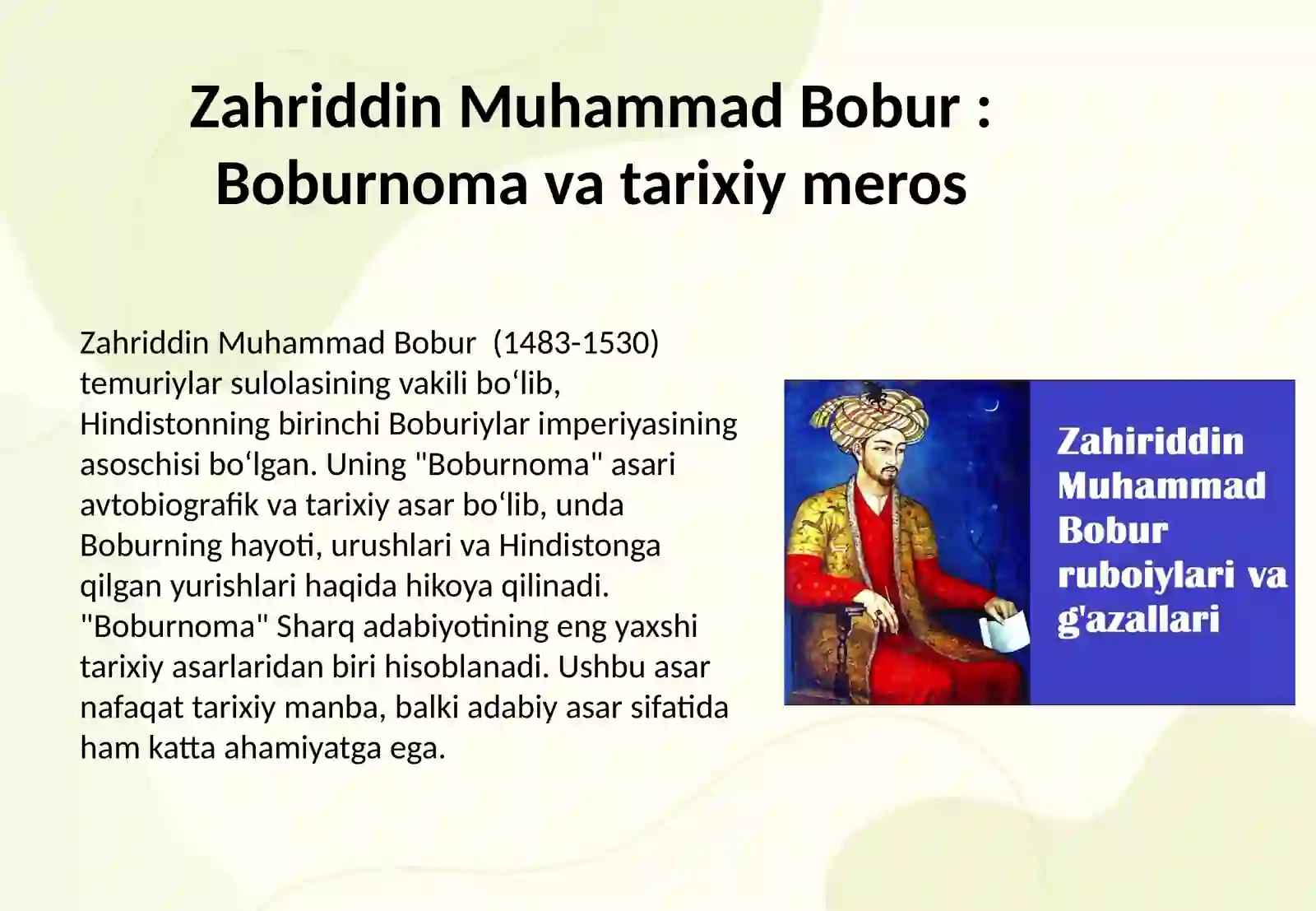 Zahriddin Muhammad Bobur : Boburnoma va tarixiy meros

Zahriddin Muhammad Bobur (1483-1530) temuriylar sulolasining vakili bo‘lib, Hindistonning birinchi Boburiylar imperiyasining asoschisi bo‘lgan. Uning "Boburnoma" asari avtobiografik va tarixiy asar bo‘lib, unda Boburning hayoti, urushlari va Hindistonga qilgan yurishlari haqida hikoya qilinadi. "Boburnoma" Sharq adabiyotining eng yaxshi tarixiy asarlaridan biri hisoblanadi. Ushbu asar nafaqat tarixiy manba, balki adabiy asar sifatida ham katta ahamiyatga ega.

Zahiriddin Muhammad Bobur ruboiylari va g'azallari